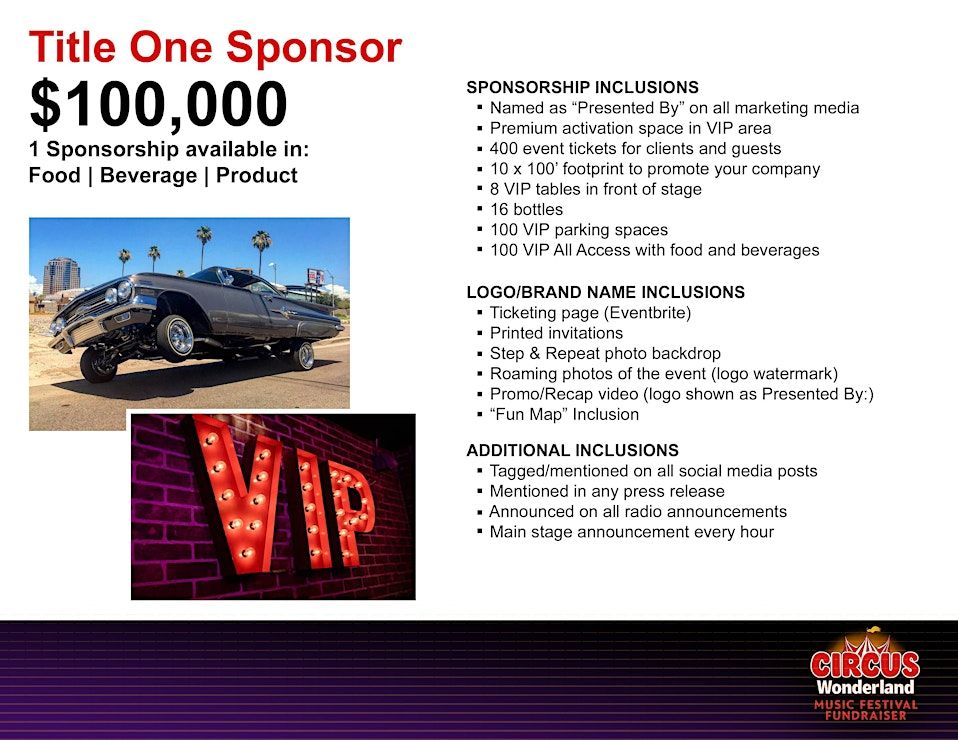 Title One Sponsor

$100,000

1 Sponsorship available in:
Food | Beverage | Product

VIP

SPONSORSHIP INCLUSIONS
▪ Named as “Presented By” on all marketing media
▪ Premium activation space in VIP area
▪ 400 event tickets for clients and guests
▪ 10 x 100’ footprint to promote your company
▪ 8 VIP tables in front of stage
▪ 16 bottles
▪ 100 VIP parking spaces
▪ 100 VIP All Access with food and beverages

LOGO/BRAND NAME INCLUSIONS
▪ Ticketing page (Eventbrite)
▪ Printed invitations
▪ Step & Repeat photo backdrop
▪ Roaming photos of the event (logo watermark)
▪ Promo/Recap video (logo shown as Presented By:)
▪ “Fun Map” Inclusion

ADDITIONAL INCLUSIONS
▪ Tagged/mentioned on all social media posts
▪ Mentioned in any press release
▪ Announced on all radio announcements
▪ Main stage announcement every hour

CIRCUS Wonderland MUSIC FESTIVAL FUNDRAISER